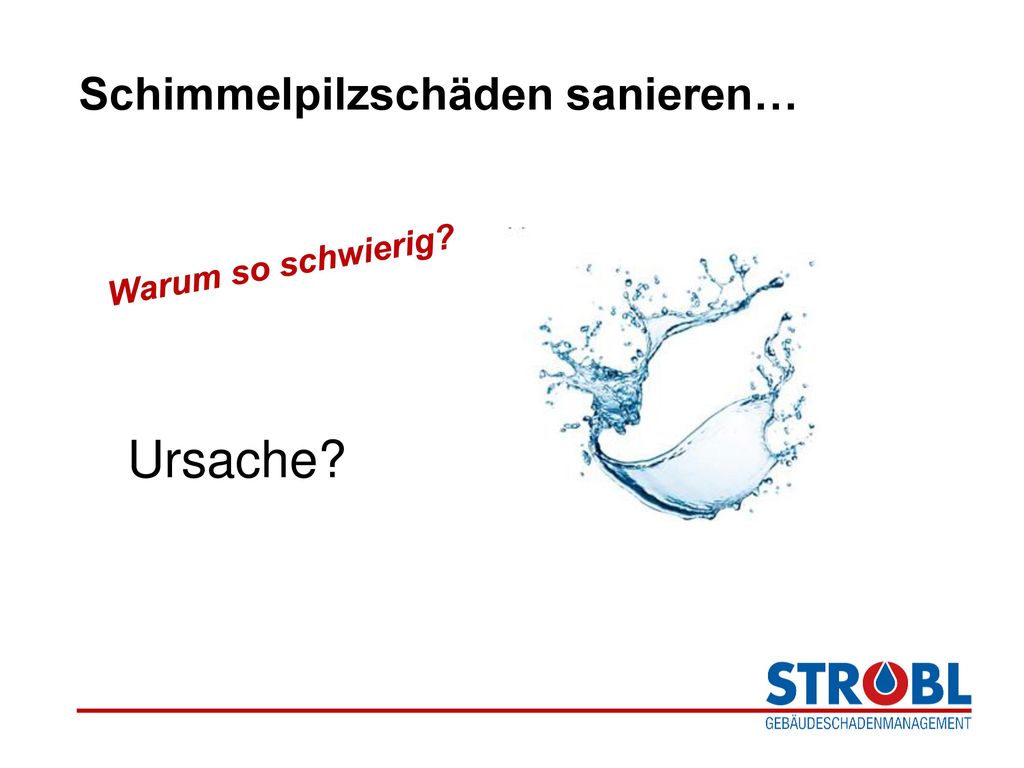 Schimmelpilzschäden sanieren…

Warum so schwierig?

Ursache?

STROBL
GEBÄUDESCHADENMANAGEMENT